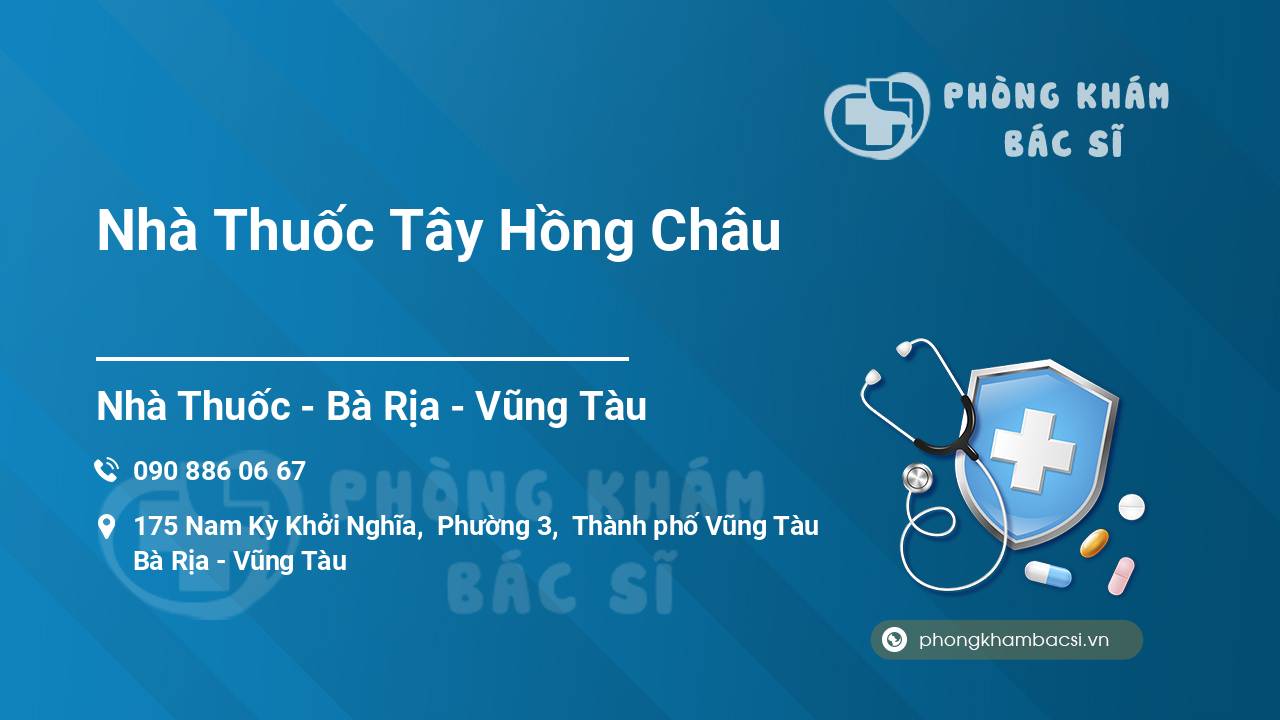 PHÒNG KHÁM
BÁC SĨ

Nhà Thuốc Tây Hồng Châu

Nhà Thuốc - Bà Rịa - Vũng Tàu

090 886 06 67

175 Nam Kỳ Khởi Nghĩa, Phường 3, Thành phố Vũng Tàu Bà Rịa - Vũng Tàu

PHÒNG KHÁM
BÁC SĨ

phongkhambacsi.vn